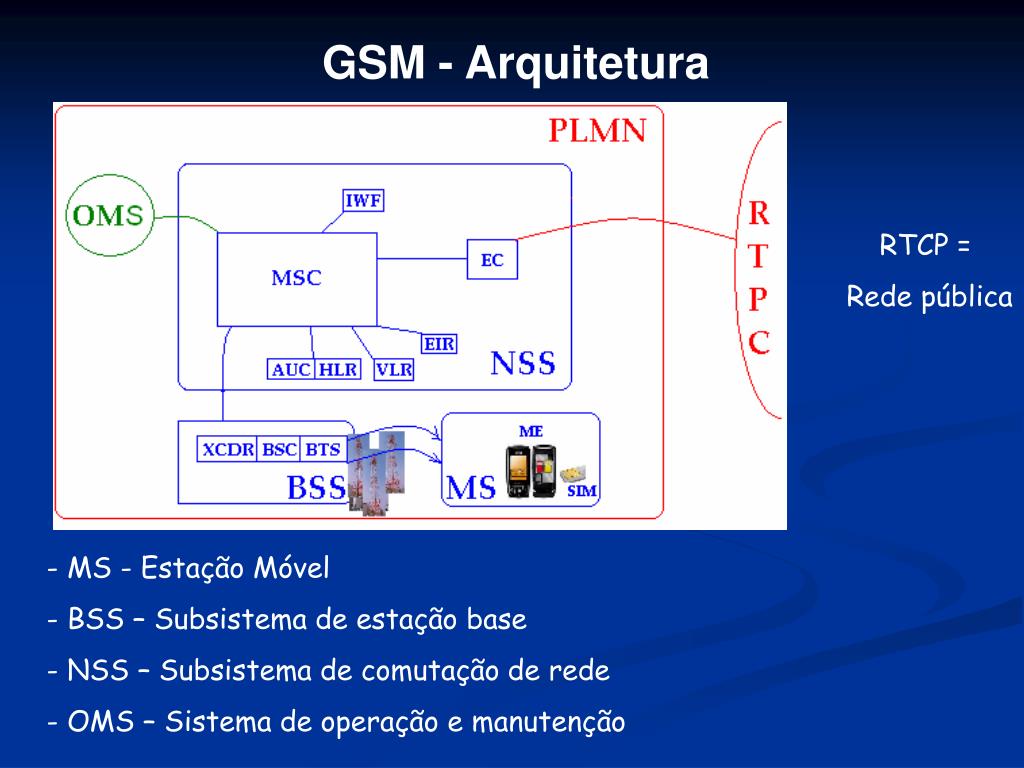 GSM - Arquitetura

PLMN

OMS

IWF

MSC

EC

EIR

AUC HLR VLR

NSS

XCDR BSC BTS

BSS

ME

MS

SIM

R
T
P
C

RTCP =

Rede pública

- MS - Estação Móvel

- BSS – Subsistema de estação base

- NSS – Subsistema de comutação de rede

- OMS – Sistema de operação e manutenção